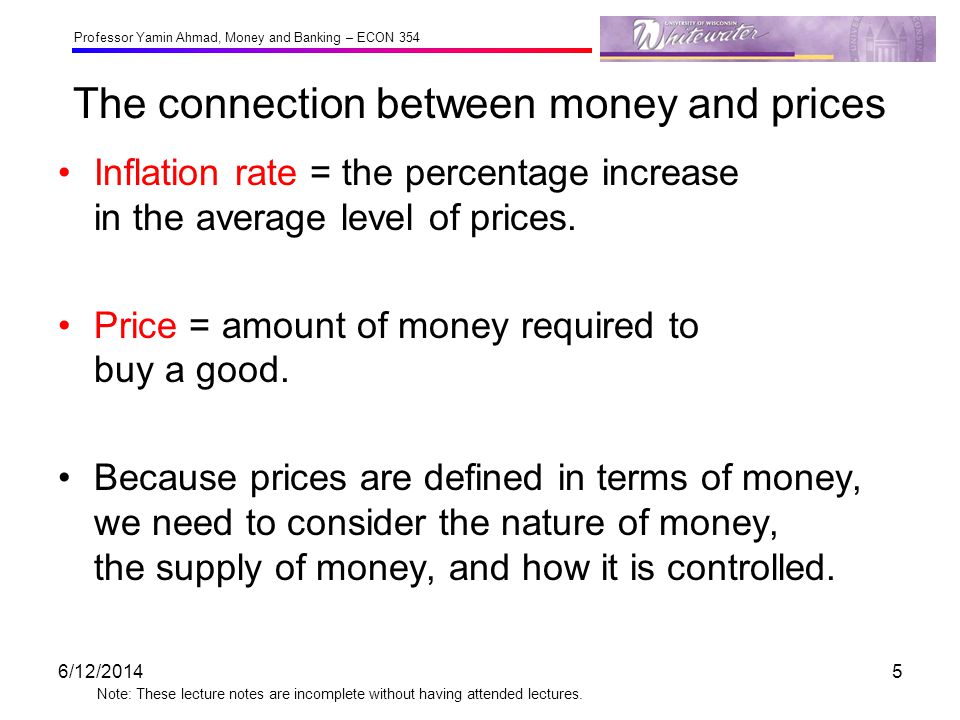 Professor Yamin Ahmad, Money and Banking – ECON 354

UNIVERSITY OF WISCONSIN Whitewater

The connection between money and prices

• Inflation rate = the percentage increase in the average level of prices.

• Price = amount of money required to buy a good.

• Because prices are defined in terms of money, we need to consider the nature of money, the supply of money, and how it is controlled.

6/12/2014

5

Note: These lecture notes are incomplete without having attended lectures.